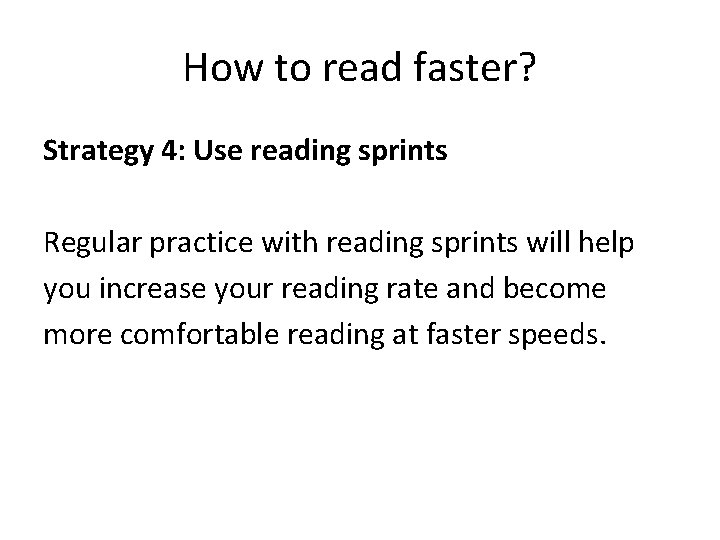 How to read faster?

Strategy 4: Use reading sprints

Regular practice with reading sprints will help you increase your reading rate and become more comfortable reading at faster speeds.